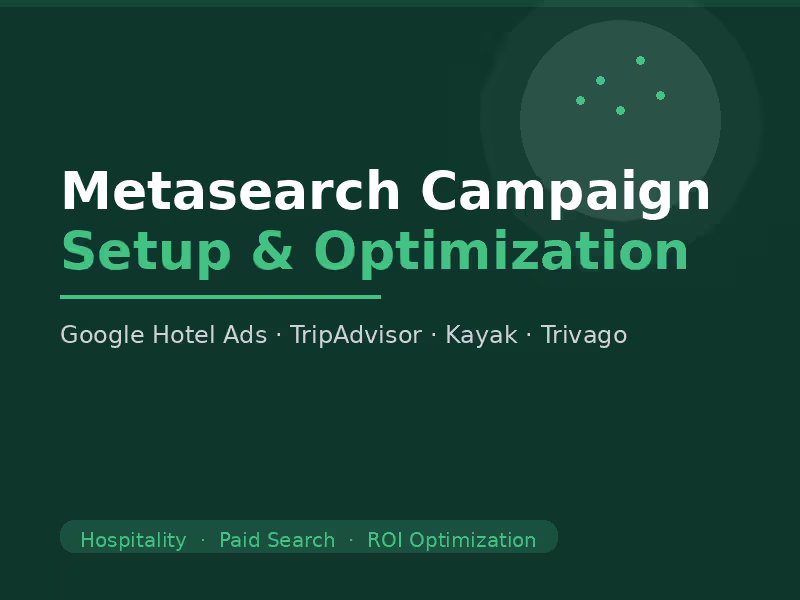 Metasearch Campaign
Setup & Optimization

Google Hotel Ads · TripAdvisor · Kayak · Trivago

Hospitality · Paid Search · ROI Optimization